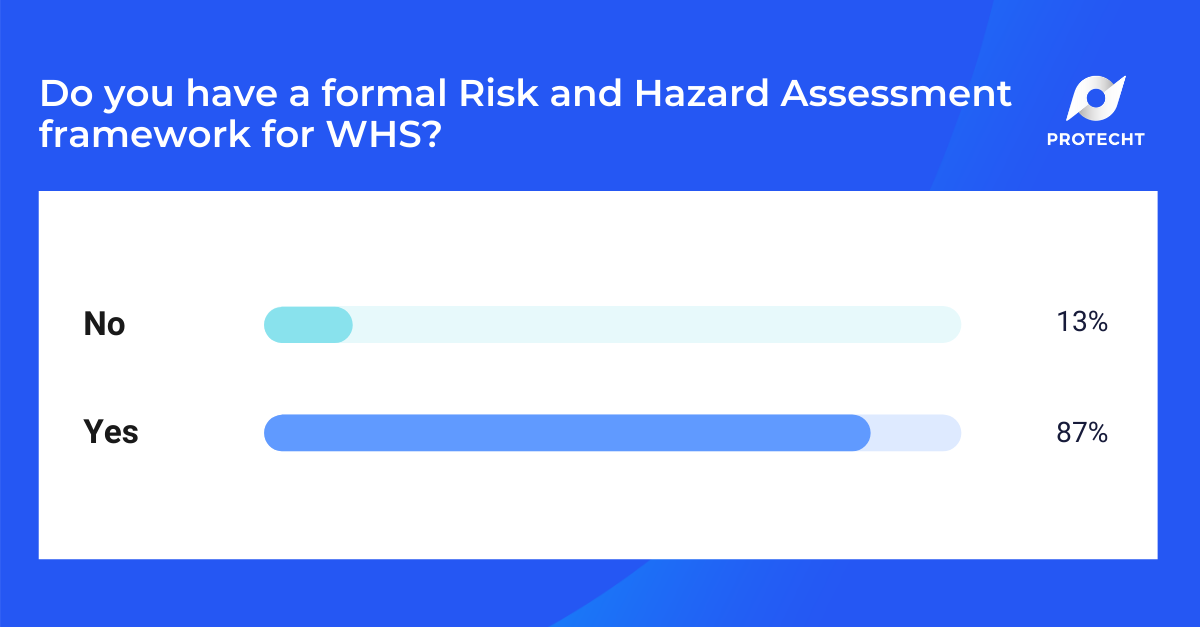 Do you have a formal Risk and Hazard Assessment framework for WHS?

PROTECHT

No 13%

Yes 87%